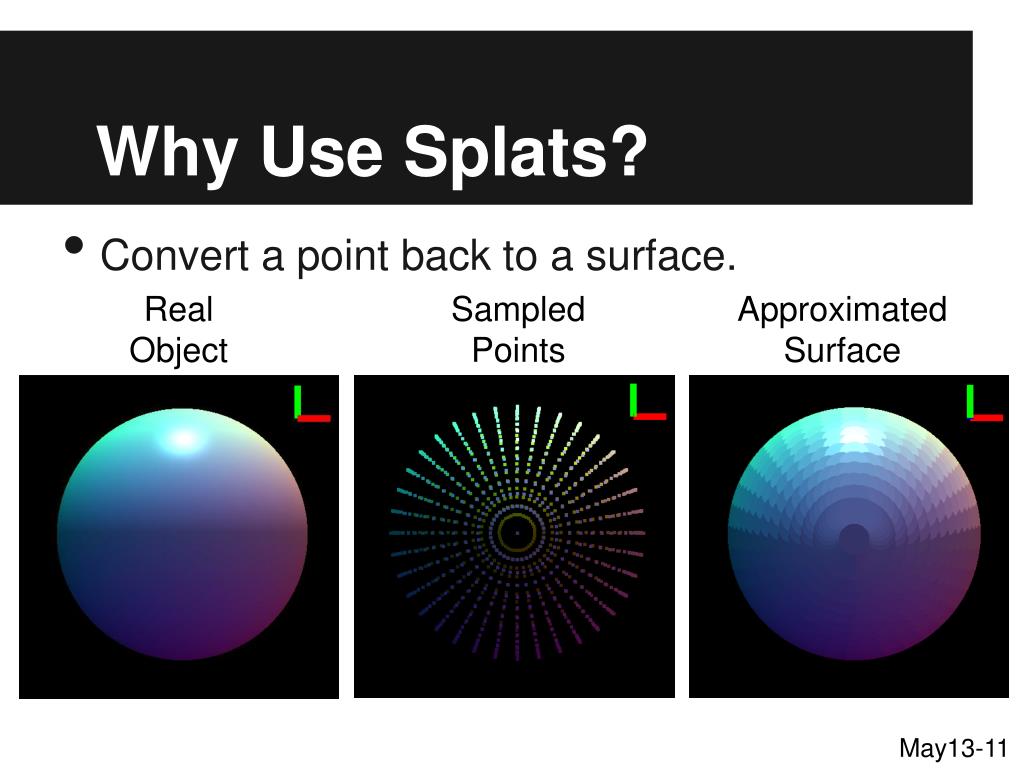 Why Use Splats?

• Convert a point back to a surface.

Real Object

Sampled Points

Approximated Surface

May13-11